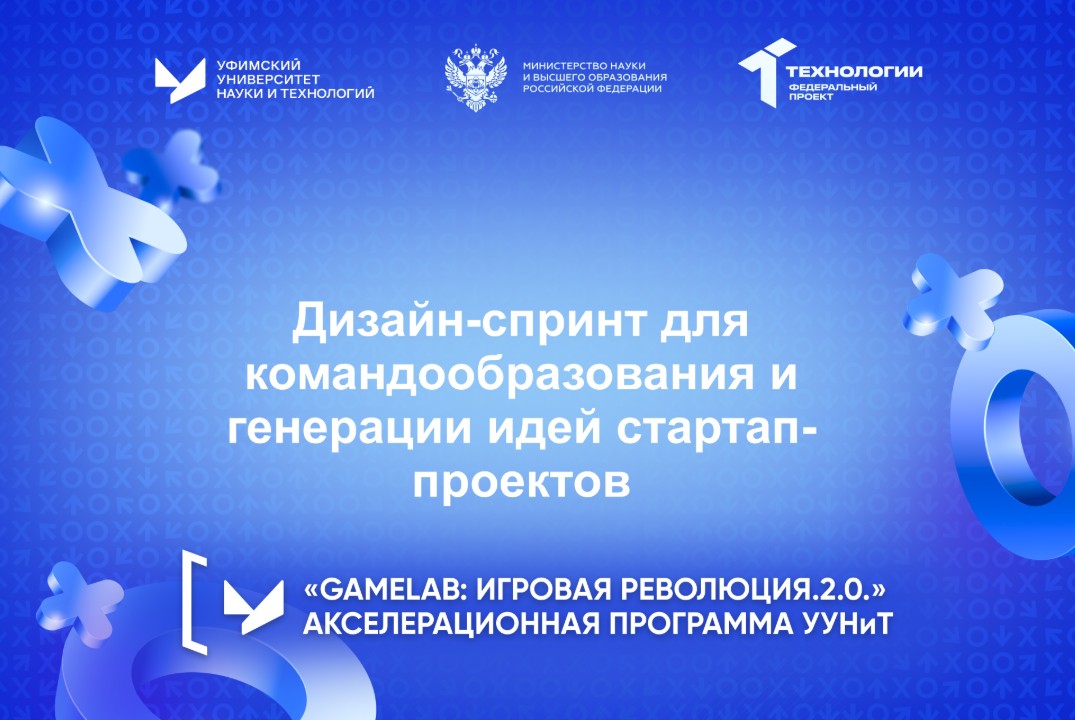 УФИМСКИЙ УНИВЕРСИТЕТ НАУКИ И ТЕХНОЛОГИЙ

МИНИСТЕРСТВО НАУКИ И ВЫСШЕГО ОБРАЗОВАНИЯ РОССИЙСКОЙ ФЕДЕРАЦИИ

ТЕХНОЛОГИИ ФЕДЕРАЛЬНЫЙ ПРОЕКТ

Дизайн-спринт для командообразования и генерации идей стартап-проектов

«GAMELAB: ИГРОВАЯ РЕВОЛЮЦИЯ.2.0.»
АКСЕЛЕРАЦИОННАЯ ПРОГРАММА УУНиТ